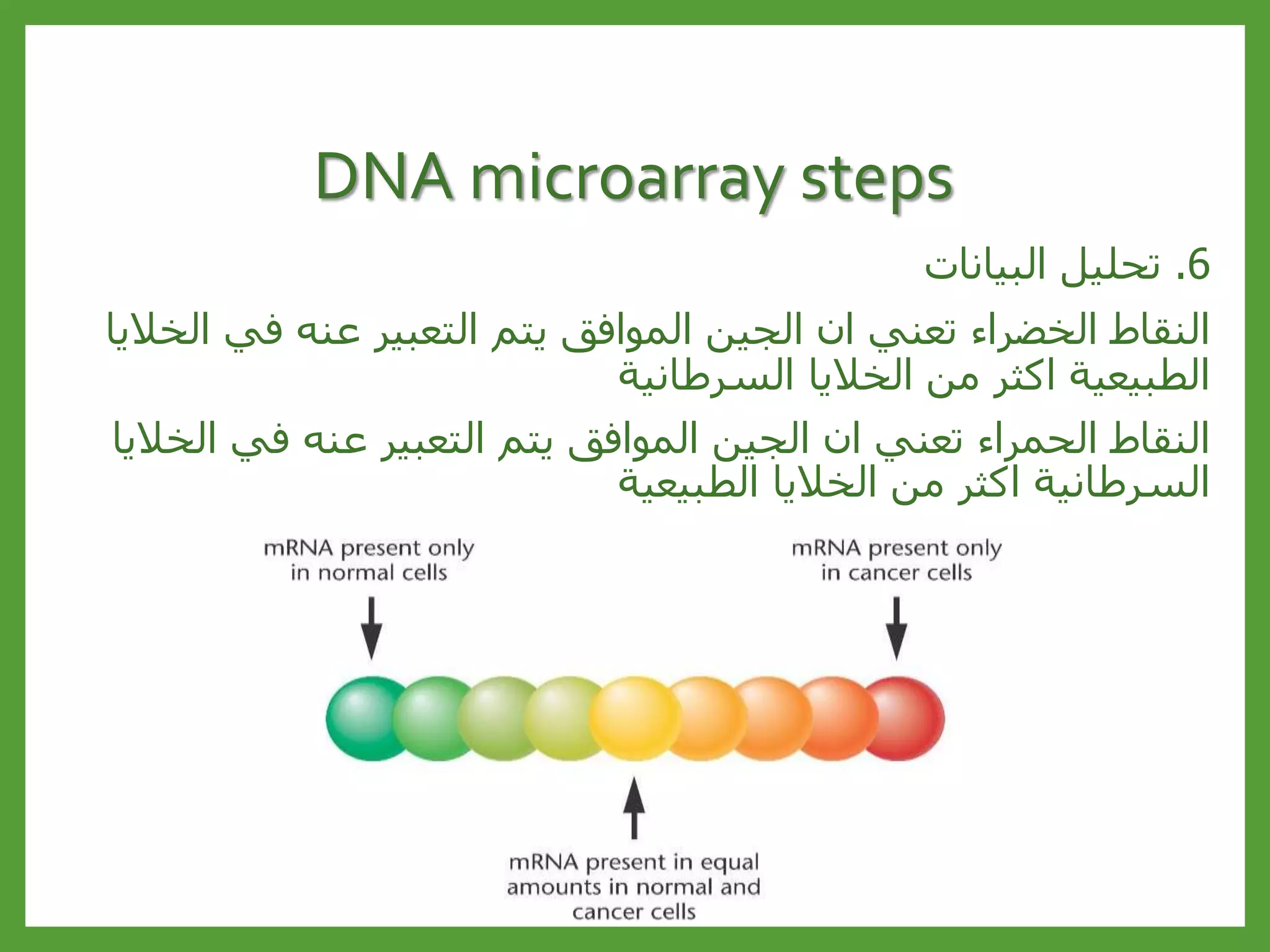 DNA microarray steps

6. تحليل البيانات

النقاط الخضراء تعني ان الجين الموافق يتم التعبير عنه في الخلايا الطبيعية اكثر من الخلايا السرطانية

النقاط الحمراء تعني ان الجين الموافق يتم التعبير عنه في الخلايا السرطانية اكثر من الخلايا الطبيعية

mRNA present only in normal cells

mRNA present only in cancer cells

mRNA present in equal amounts in normal and cancer cells